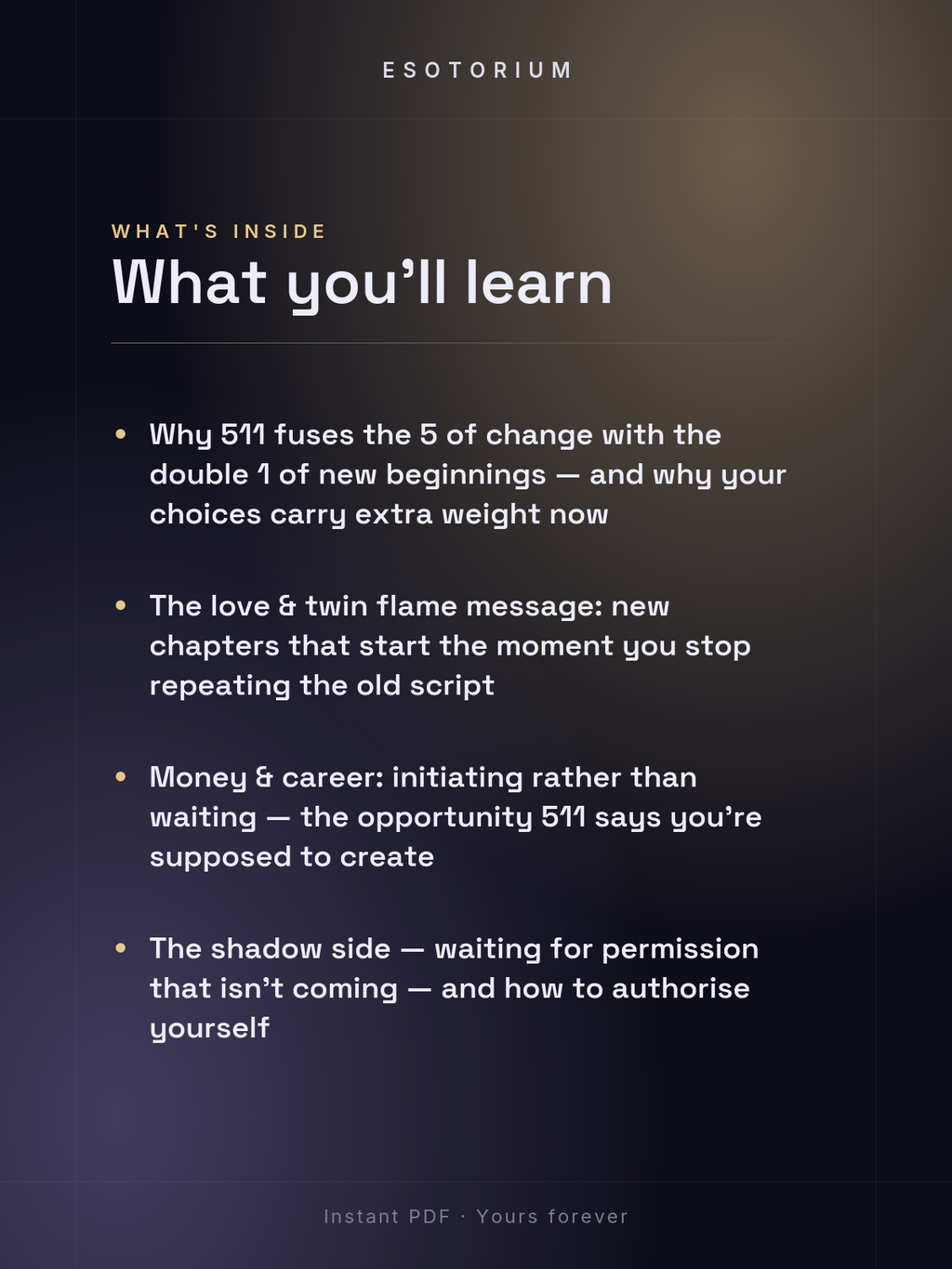 ESOTORIUM

WHAT'S INSIDE

What you'll learn

• Why 511 fuses the 5 of change with the double 1 of new beginnings — and why your choices carry extra weight now

• The love & twin flame message: new chapters that start the moment you stop repeating the old script

• Money & career: initiating rather than waiting — the opportunity 511 says you're supposed to create

• The shadow side — waiting for permission that isn't coming — and how to authorise yourself

Instant PDF · Yours forever